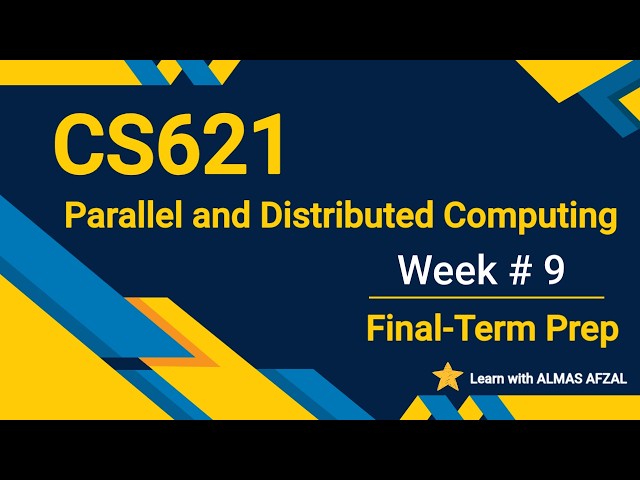 CS621
Parallel and Distributed Computing
Week # 9
Final-Term Prep
Learn with ALMAS AFZAL